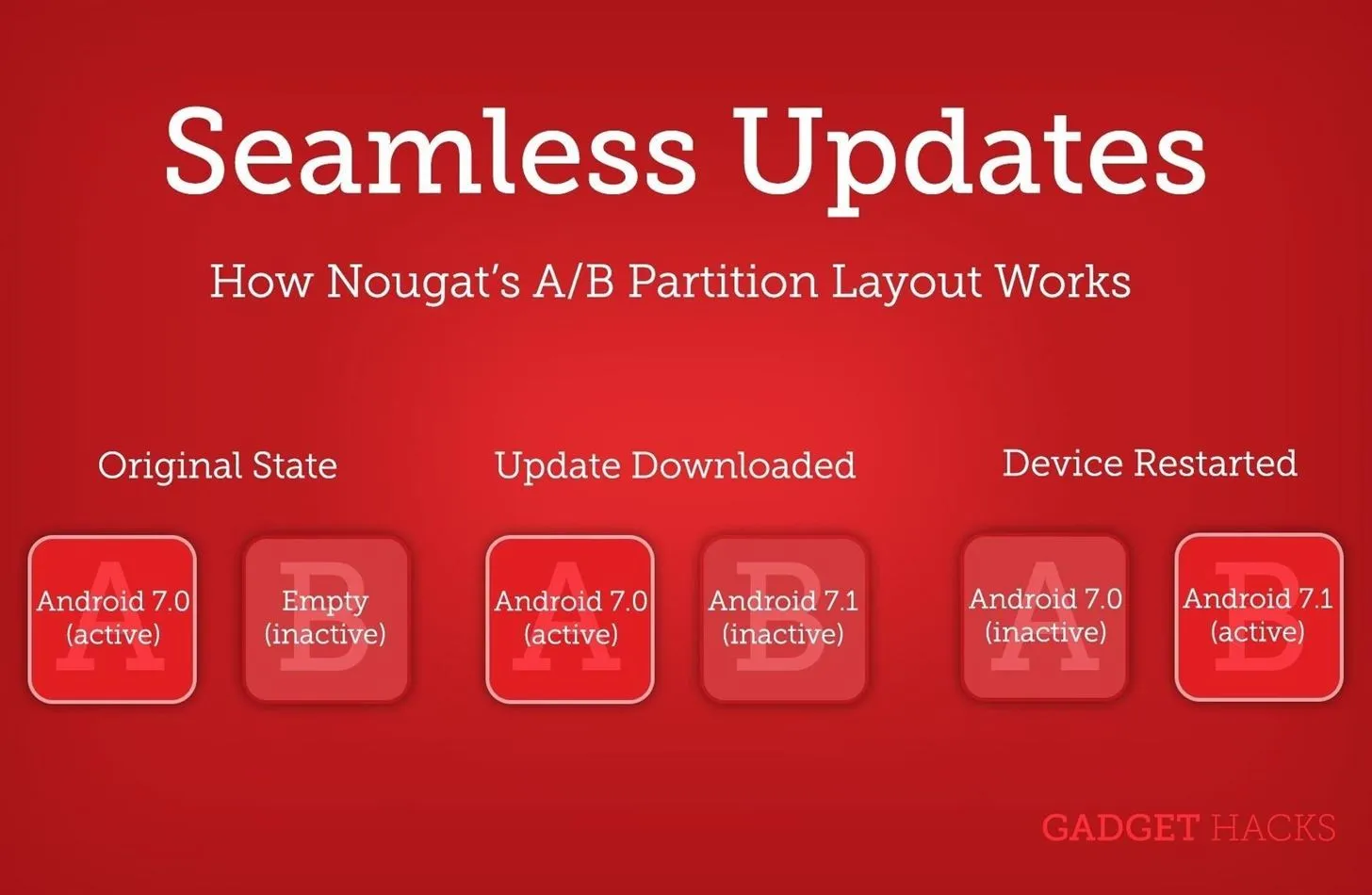 Seamless Updates

How Nougat's A/B Partition Layout Works

Original State

A
Android 7.0
(active)

B
Empty
(inactive)

Update Downloaded

A
Android 7.0
(active)

B
Android 7.1
(inactive)

Device Restarted

A
Android 7.0
(inactive)

B
Android 7.1
(active)

GADGET HACKS